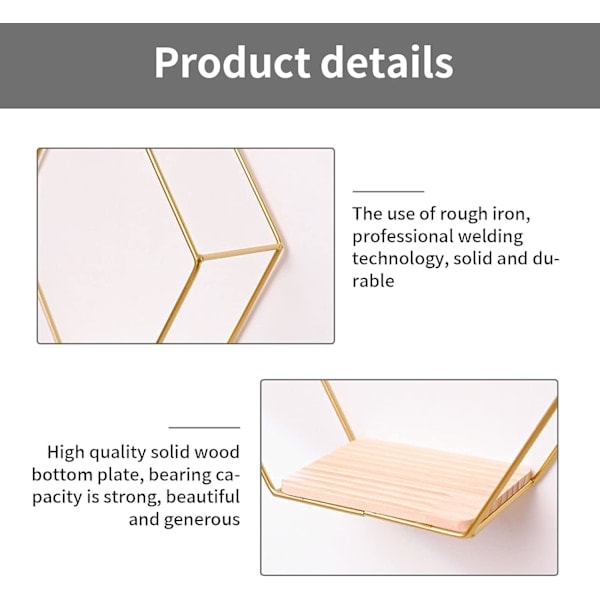 Product details

The use of rough iron, professional welding technology, solid and durable

High quality solid wood bottom plate, bearing capacity is strong, beautiful and generous